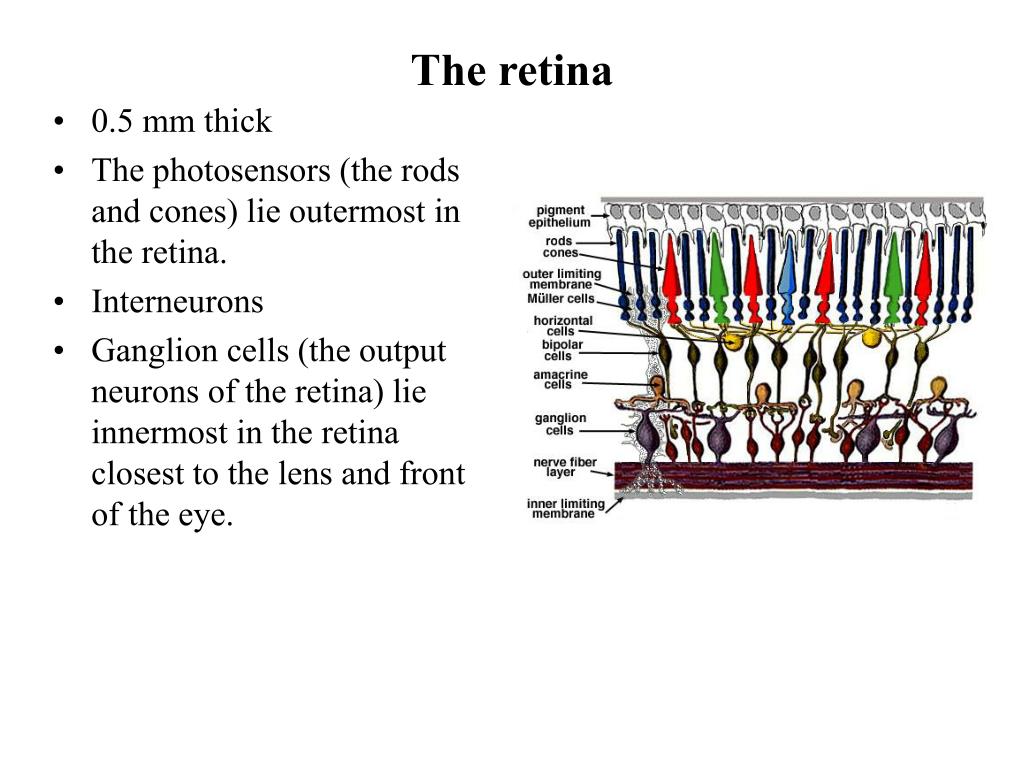 The retina

• 0.5 mm thick
• The photosensors (the rods and cones) lie outermost in the retina.
• Interneurons
• Ganglion cells (the output neurons of the retina) lie innermost in the retina closest to the lens and front of the eye.

pigment epithelium
rods
cones
outer limiting membrane
Müller cells
horizontal cells
bipolar cells
amacrine cells
ganglion cells
nerve fiber layer
inner limiting membrane